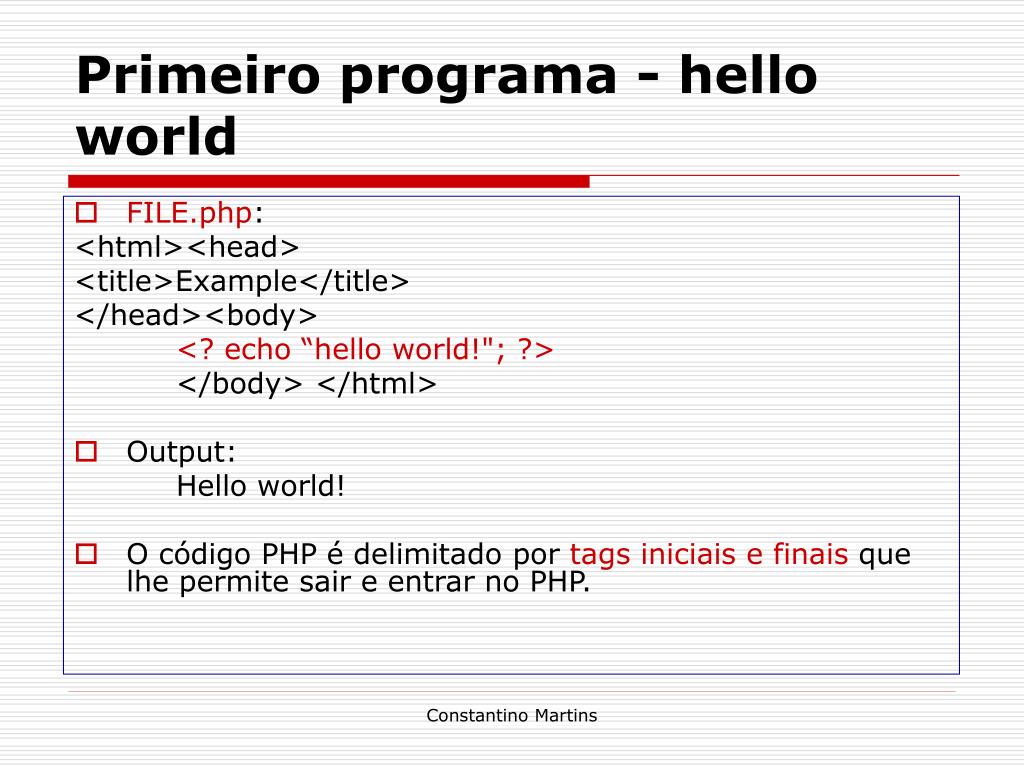 Primeiro programa - hello world

FILE.php:
<html><head>
<title>Example</title>
</head><body>
<? echo “hello world!"; ?>
</body> </html>

Output:
Hello world!

O código PHP é delimitado por tags iniciais e finais que lhe permite sair e entrar no PHP.

Constantino Martins